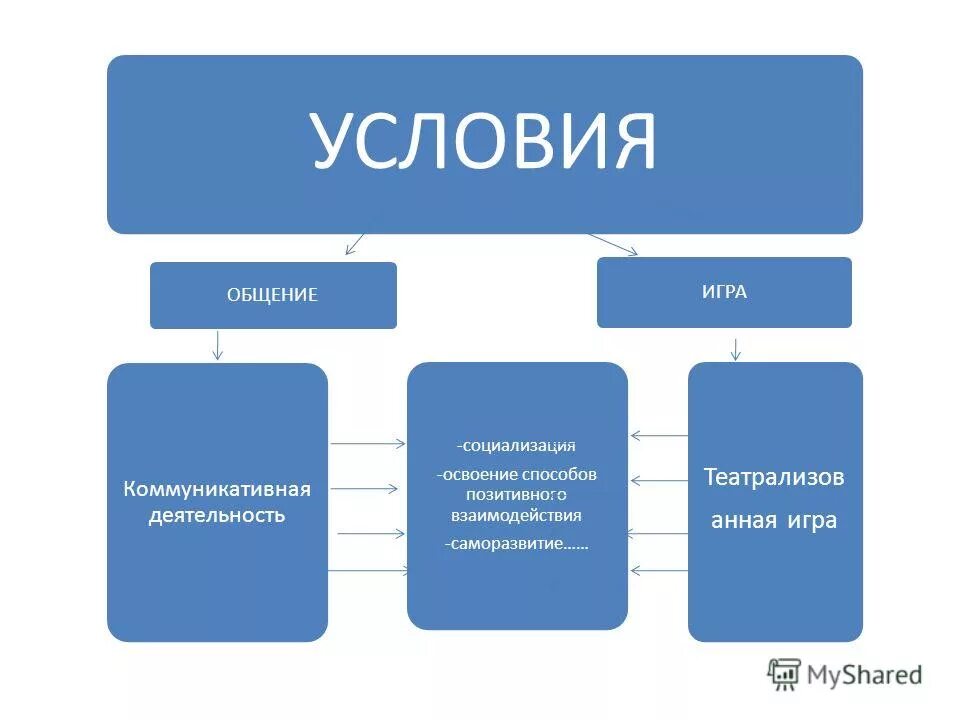 УСЛОВИЯ

ОБЩЕНИЕ

ИГРА

Коммуникативная деятельность

-социализация
-освоение способов позитивного взаимодействия
-саморазвитие……

Театрализов анная игра

MyShared